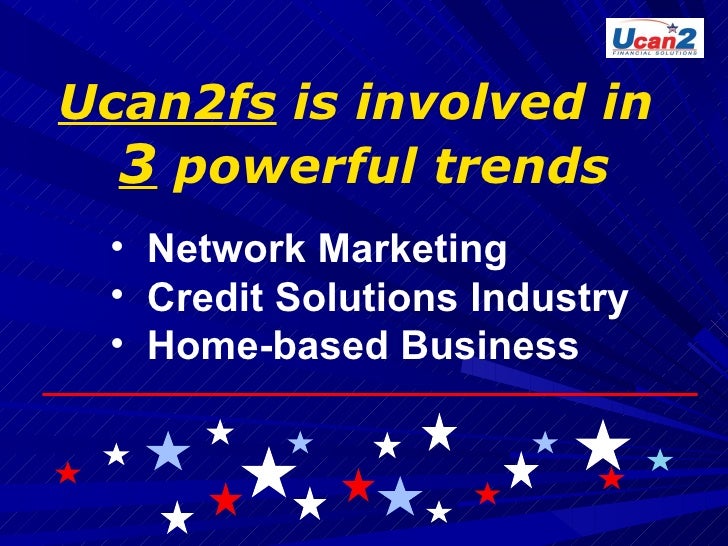 Ucan2
FINANCIAL SOLUTIONS

Ucan2fs is involved in 3 powerful trends

• Network Marketing
• Credit Solutions Industry
• Home-based Business